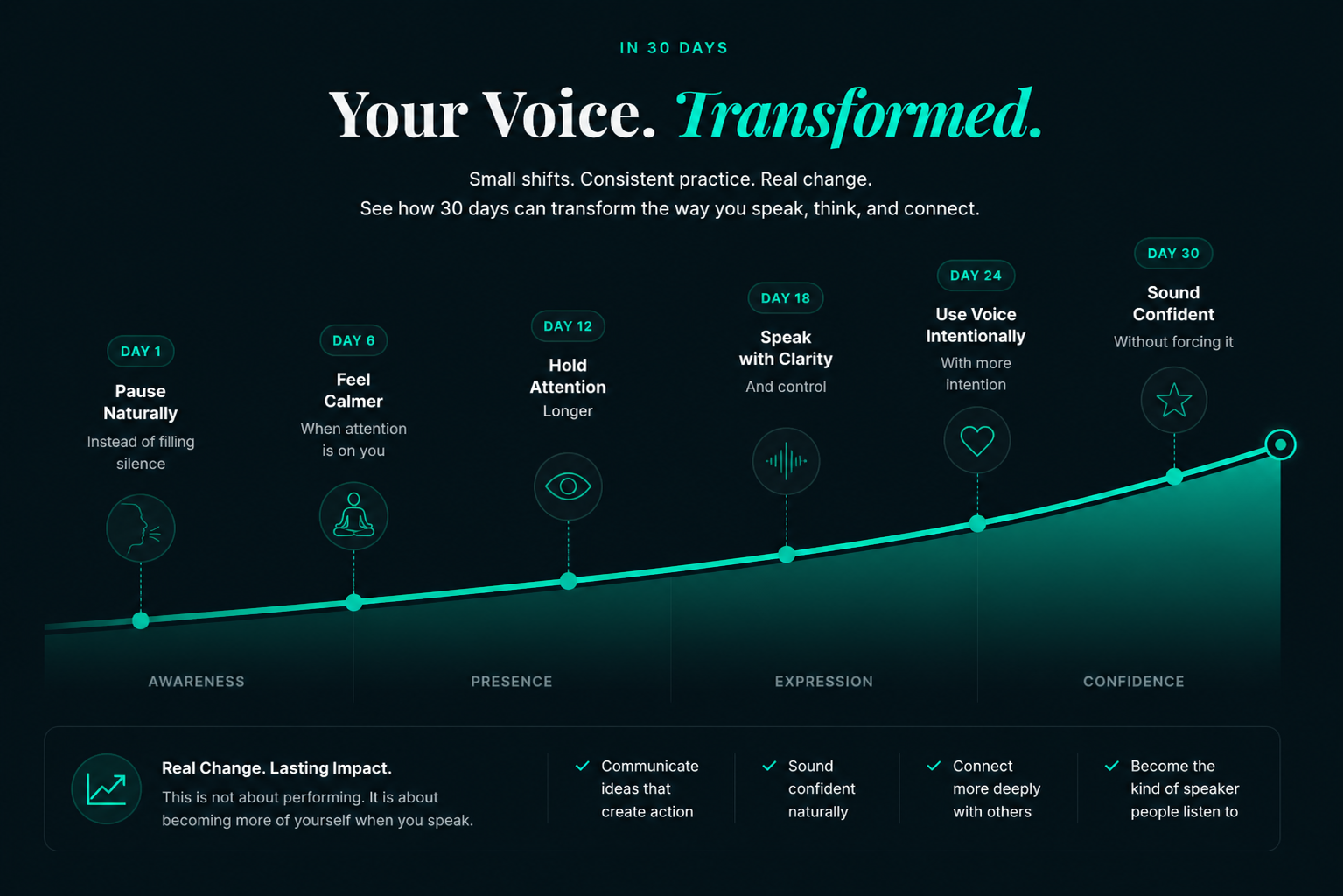 IN 30 DAYS

Your Voice. Transformed.

Small shifts. Consistent practice. Real change.
See how 30 days can transform the way you speak, think, and connect.

DAY 1
Pause Naturally
Instead of filling silence

DAY 6
Feel Calmer
When attention is on you

DAY 12
Hold Attention
Longer

DAY 18
Speak with Clarity
And control

DAY 24
Use Voice Intentionally
With more intention

DAY 30
Sound Confident
Without forcing it

AWARENESS

PRESENCE

EXPRESSION

CONFIDENCE

Real Change. Lasting Impact.
This is not about performing. It is about becoming more of yourself when you speak.

Communicate ideas that create action

Sound confident naturally

Connect more deeply with others

Become the kind of speaker people listen to